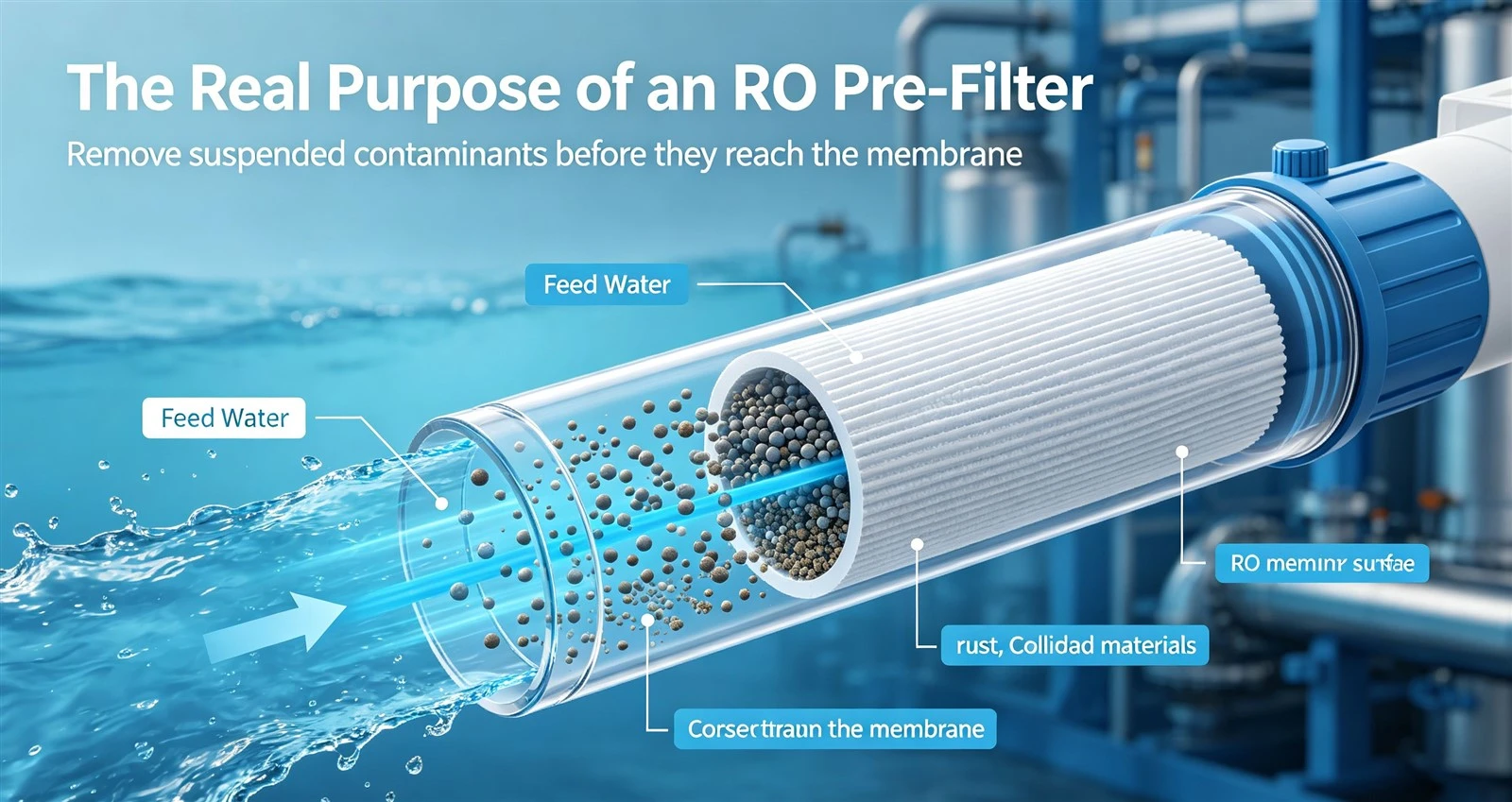 The Real Purpose of an RO Pre-Filter

Remove suspended contaminants before they reach the membrane

Feed Water

Feed Water

RO meminr surfae

rust, Collidad materials

Corserttraun the membrane